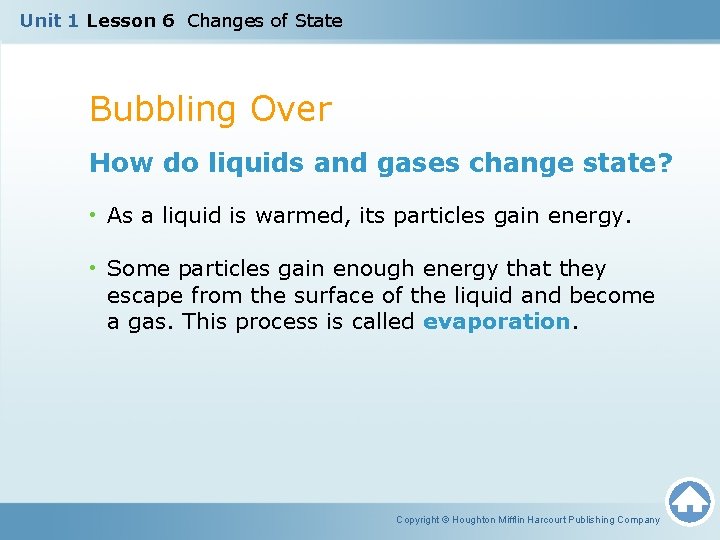 Unit 1 Lesson 6 Changes of State

Bubbling Over

How do liquids and gases change state?

• As a liquid is warmed, its particles gain energy.

• Some particles gain enough energy that they escape from the surface of the liquid and become a gas. This process is called evaporation.

Copyright © Houghton Mifflin Harcourt Publishing Company